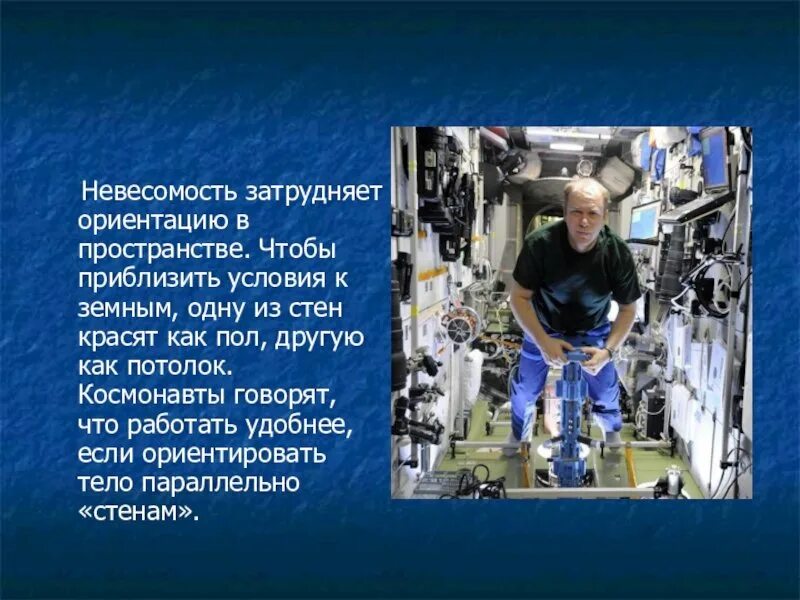 Невесомость затрудняет ориентацию в пространстве. Чтобы приблизить условия к земным, одну из стен красят как пол, другую как потолок. Космонавты говорят, что работать удобнее, если ориентировать тело параллельно «стенам».